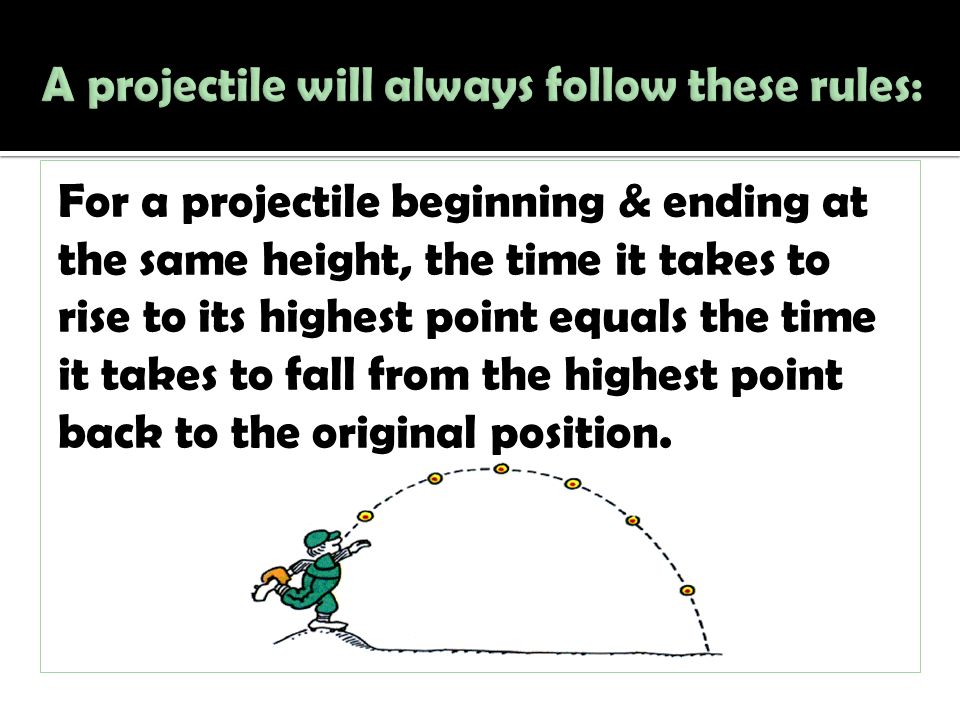 A projectile will always follow these rules:

For a projectile beginning & ending at the same height, the time it takes to rise to its highest point equals the time it takes to fall from the highest point back to the original position.